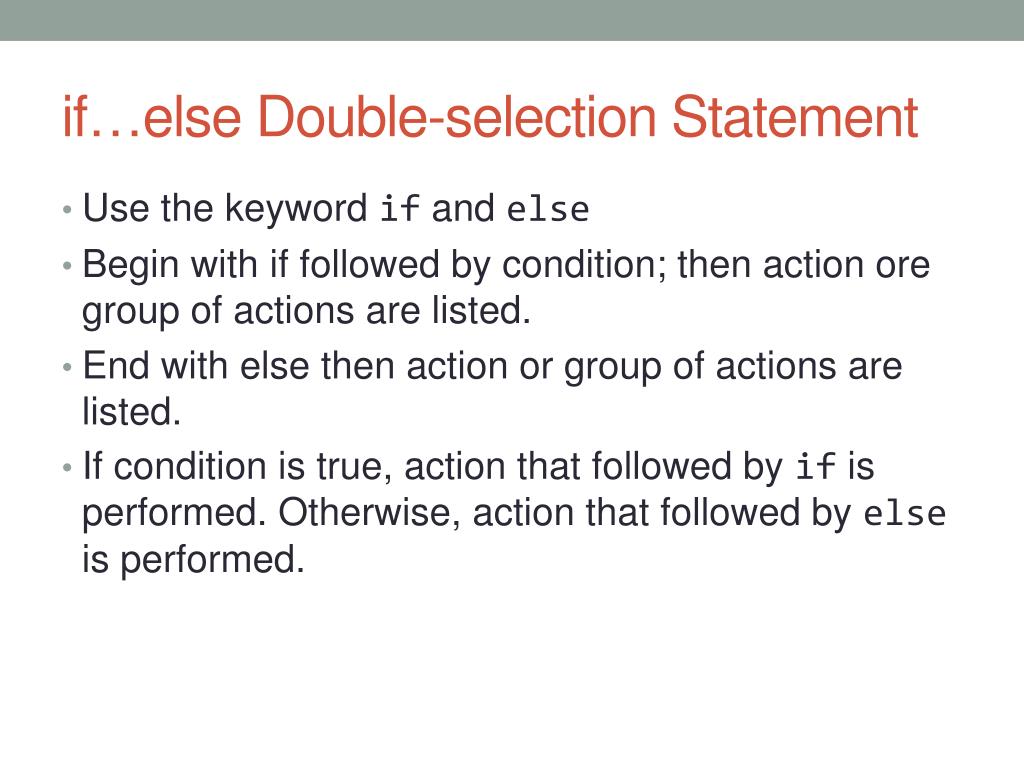 if…else Double-selection Statement

• Use the keyword if and else
• Begin with if followed by condition; then action ore group of actions are listed.
• End with else then action or group of actions are listed.
• If condition is true, action that followed by if is performed. Otherwise, action that followed by else is performed.